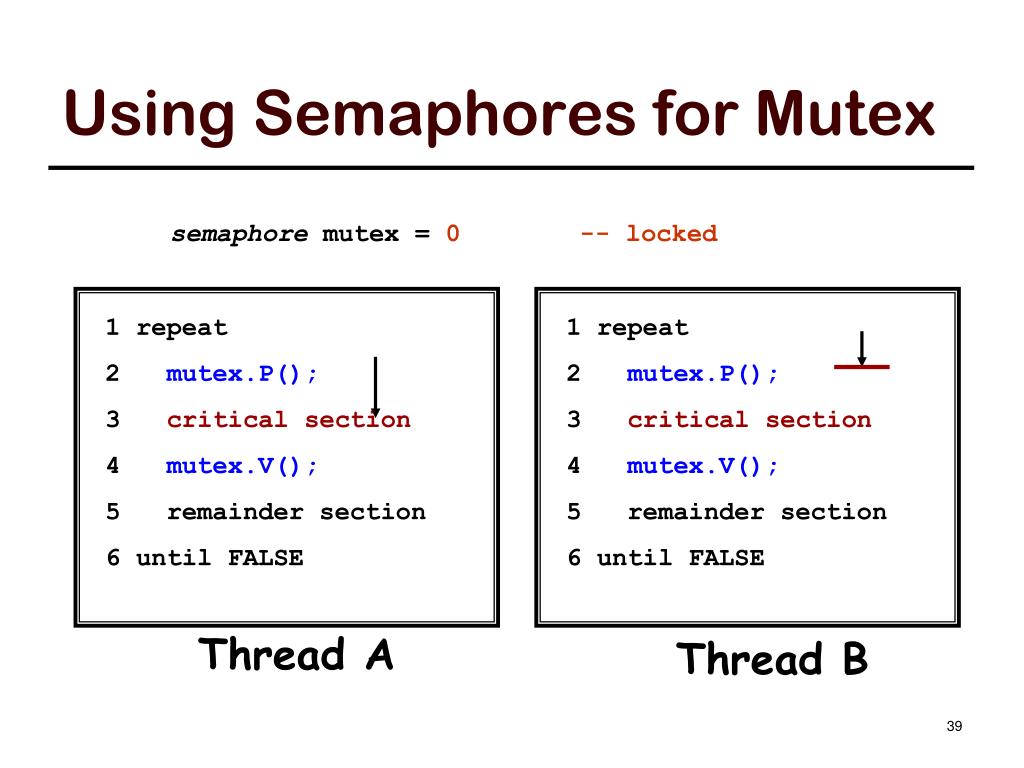 Using Semaphores for Mutex

semaphore mutex = 0 -- locked

1 repeat
2 mutex.P();
3 critical section
4 mutex.V();
5 remainder section
6 until FALSE

Thread A

1 repeat
2 mutex.P();
3 critical section
4 mutex.V();
5 remainder section
6 until FALSE

Thread B

39